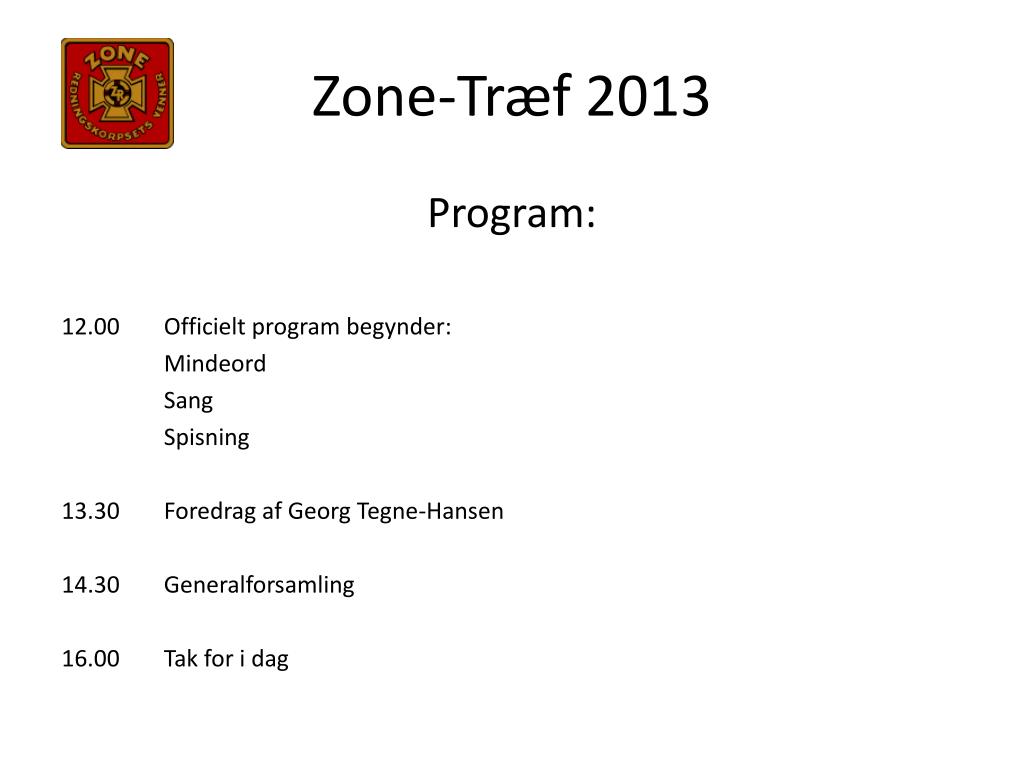 ZONE
REDNINGSKORPSETS VENNER

Zone-Træf 2013

Program:

12.00 Officielt program begynder:
Mindeord
Sang
Spisning

13.30 Foredrag af Georg Tegne-Hansen

14.30 Generalforsamling

16.00 Tak for i dag